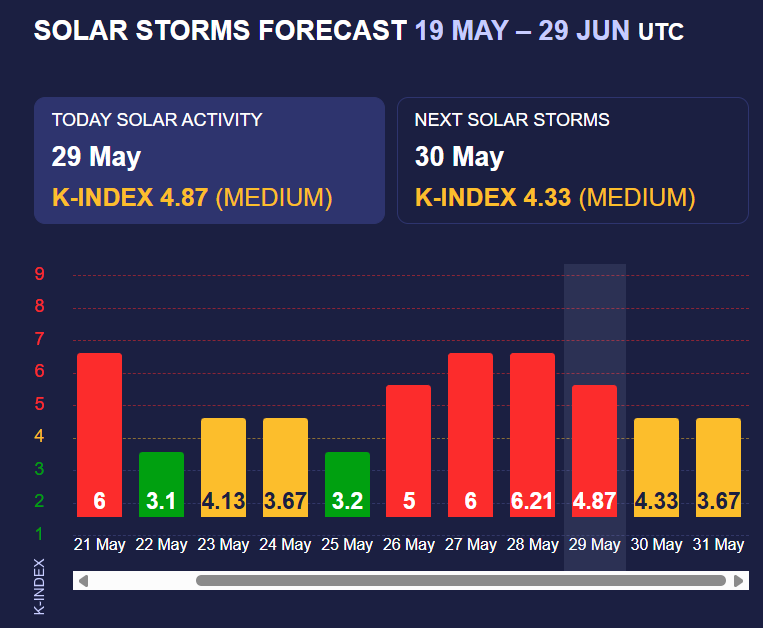 SOLAR STORMS FORECAST 19 MAY – 29 JUN UTC

TODAY SOLAR ACTIVITY
29 May
K-INDEX 4.87 (MEDIUM)

NEXT SOLAR STORMS
30 May
K-INDEX 4.33 (MEDIUM)

9
8
7
6
5
4
3
2
1
K-INDEX

6
3.1
4.13
3.67
3.2
5
6
6.21
4.87
4.33
3.67

21 May
22 May
23 May
24 May
25 May
26 May
27 May
28 May
29 May
30 May
31 May